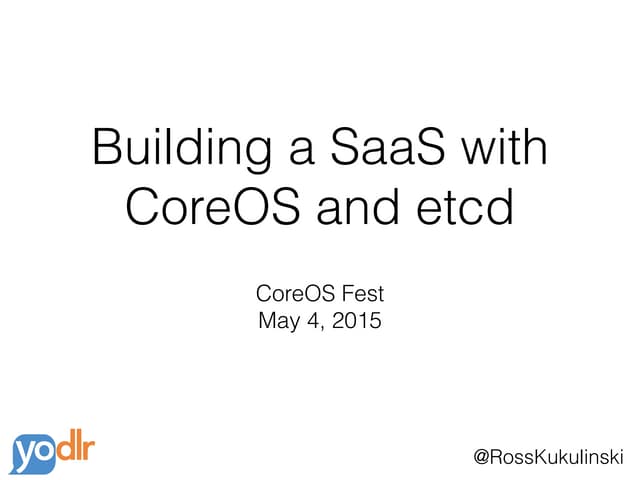 Building a SaaS with CoreOS and etcd

CoreOS Fest
May 4, 2015

yodlr

@RossKukulinski